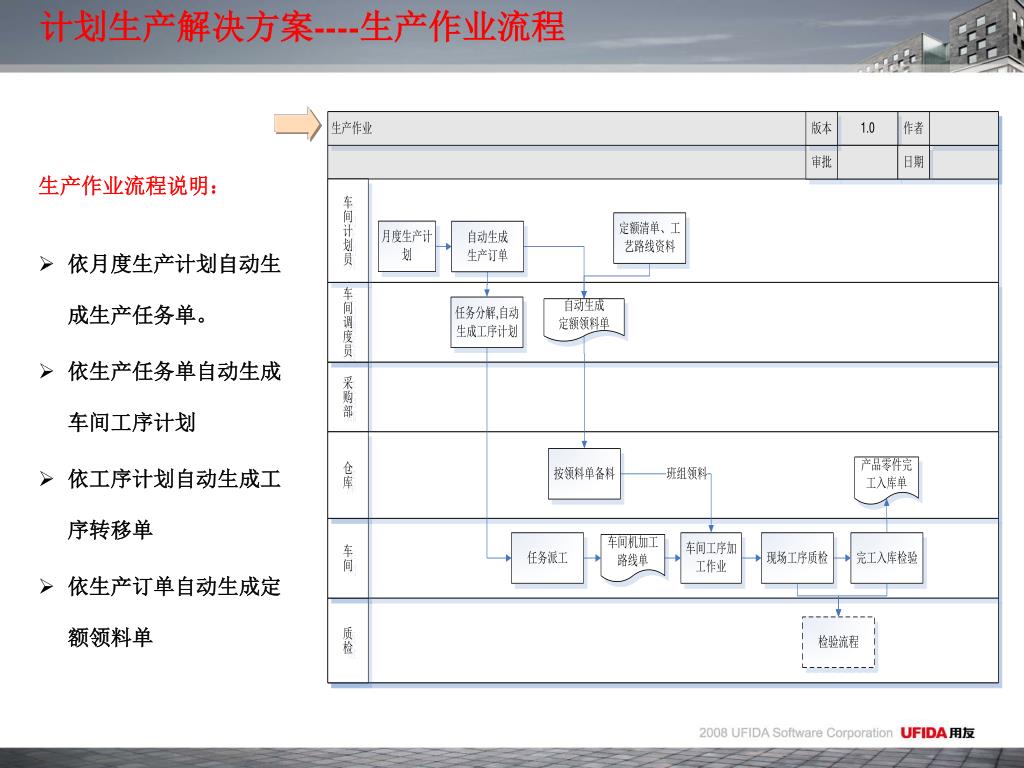 计划生产解决方案----生产作业流程

生产作业流程说明：

➢ 依月度生产计划自动生成生产任务单。

➢ 依生产任务单自动生成车间工序计划

➢ 依工序计划自动生成工序转移单

➢ 依生产订单自动生成定额领料单

| 生产作业 | 版本 | 1.0 | 作者 |  |
|---|---|---|---|---|
|  | 审批 |  | 日期 |  |

车间计划员

月度生产计划

自动生成生产订单

定额清单、工艺路线资料

车间调度员

任务分解,自动生成工序计划

自动生成定额领料单

采购部

仓库

按领料单备料

班组领料

产品零件完工入库单

车间

任务派工

车间机加工路线单

车间工序加工作业

现场工序质检

完工入库检验

质检

检验流程

2008 UFIDA Software Corporation UFIDA用友